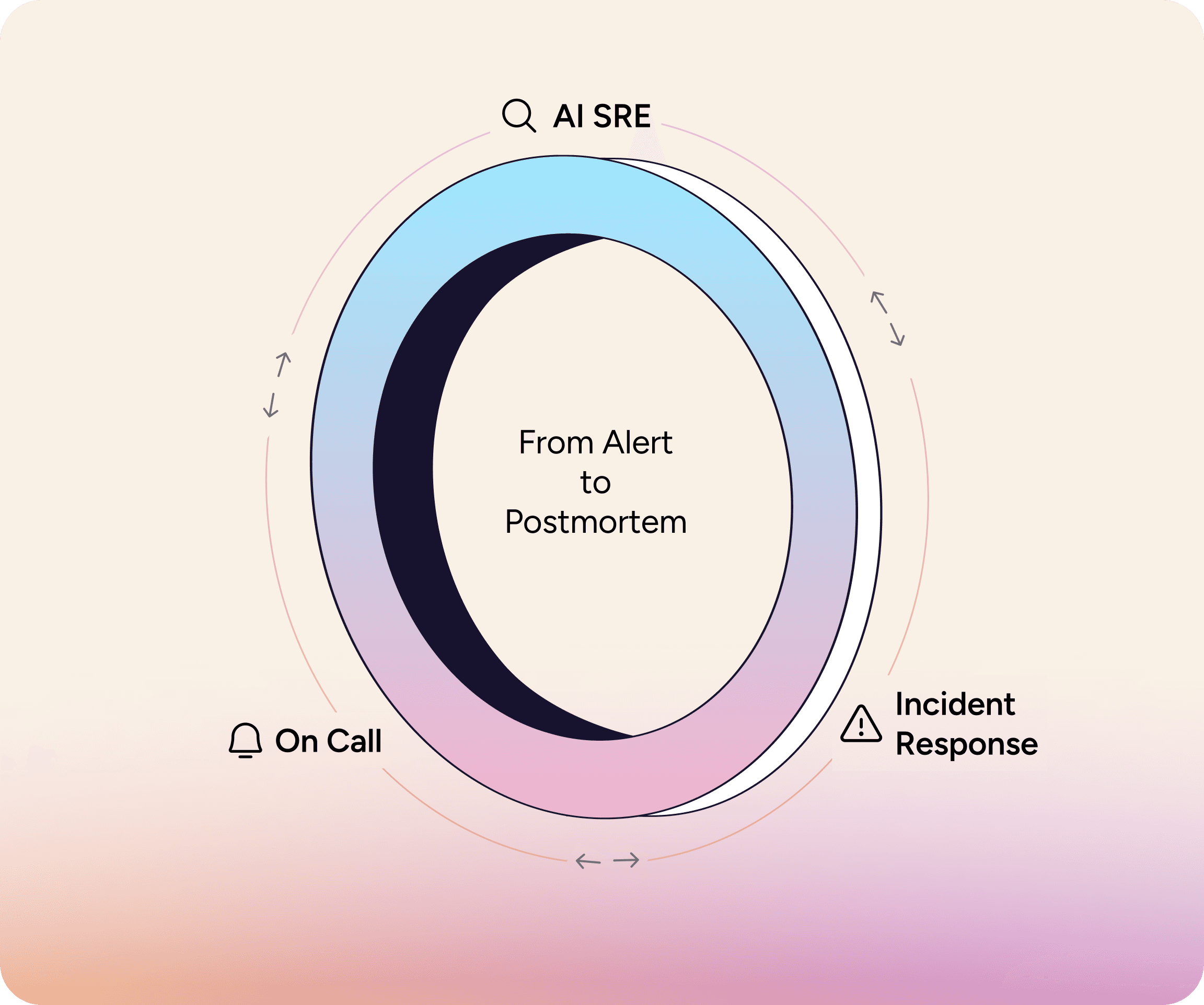 AI SRE

From Alert
to
Postmortem

On Call

Incident
Response